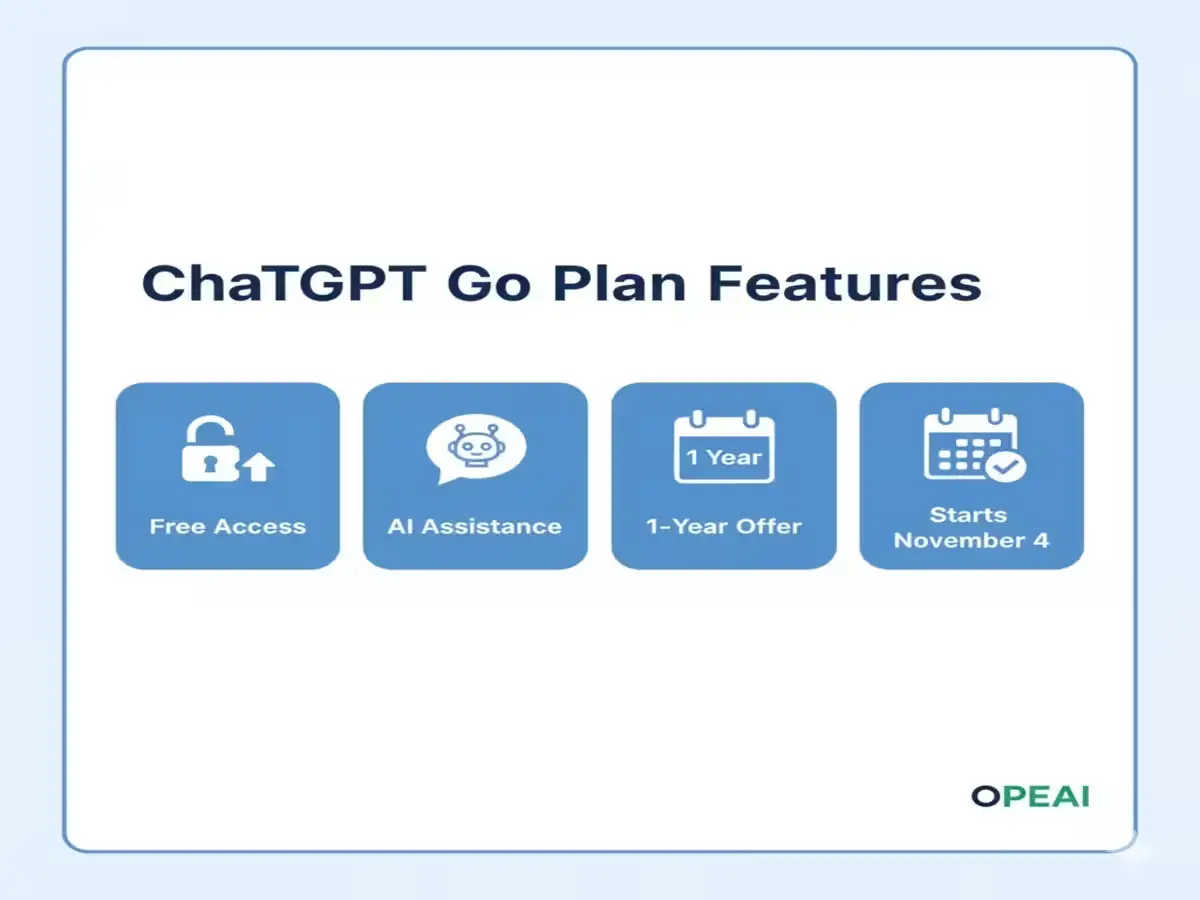 ChaTGPT Go Plan Features

Free Access

AI Assistance

1 Year

1-Year Offer

Starts November 4

OPEAI